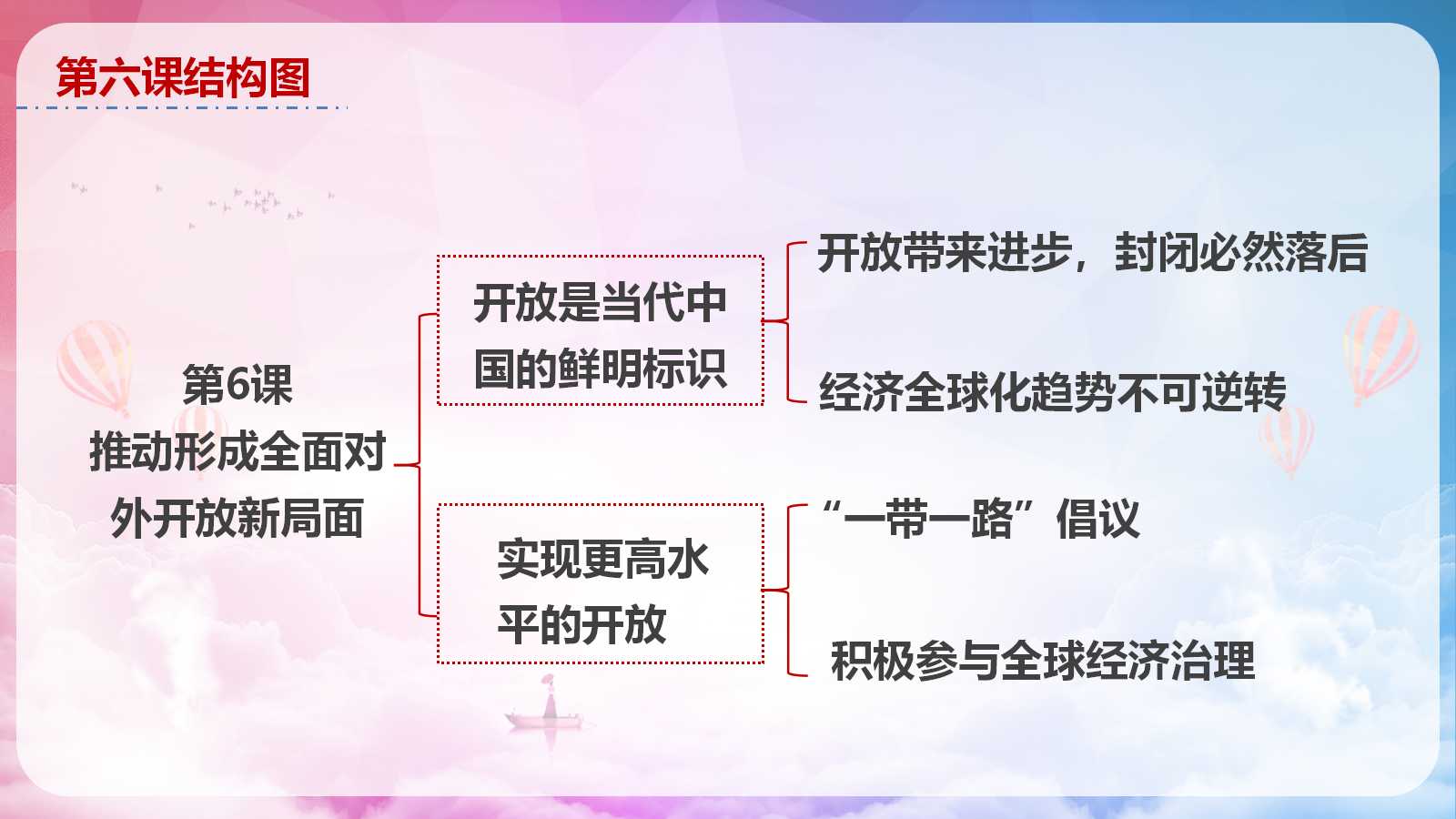 第六课结构图

第6课
推动形成全面对外开放新局面

开放是当代中国的鲜明标识

开放带来进步，封闭必然落后

经济全球化趋势不可逆转

实现更高水平的开放

“一带一路”倡议

积极参与全球经济治理